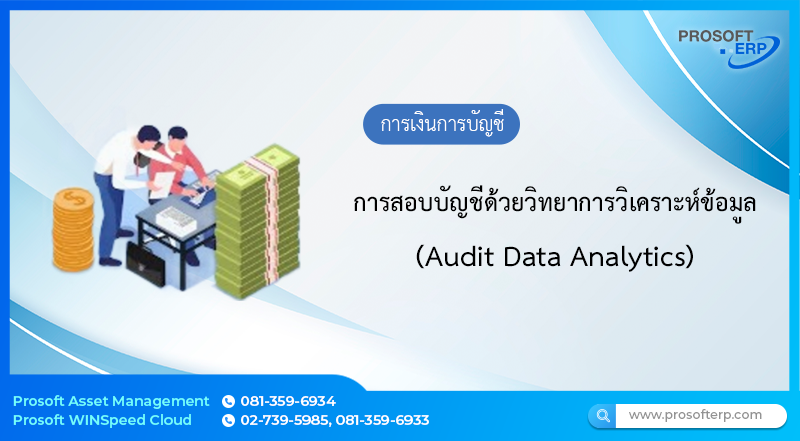 PROSOFT ERP

การเงินการบัญชี

การสอบบัญชีด้วยวิทยาการวิเคราะห์ข้อมูล

(Audit Data Analytics)

Prosoft Asset Management 081-359-6934
Prosoft WINSpeed Cloud 02-739-5985, 081-359-6933

www.prosofterp.com